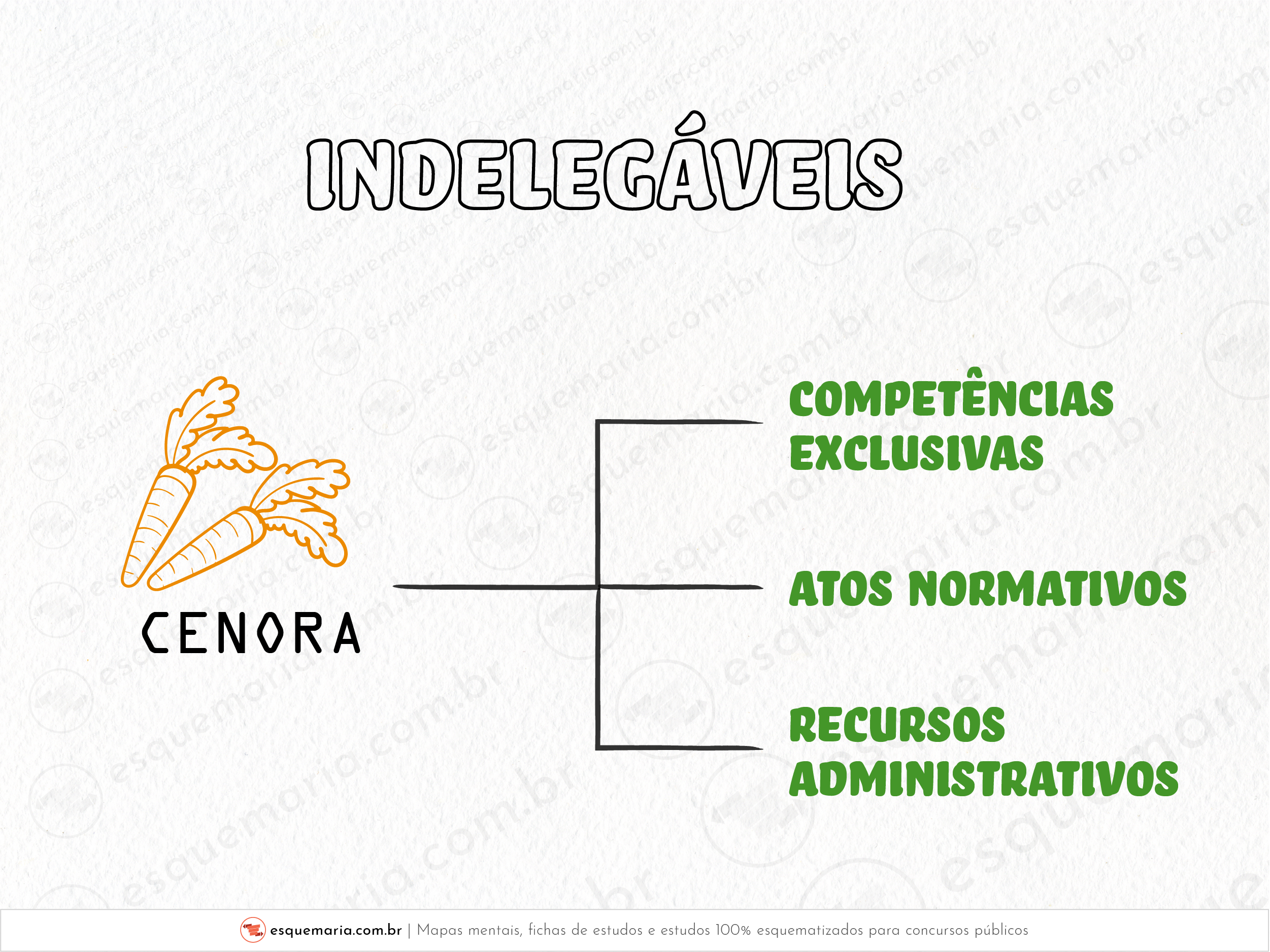 INDELEGÁVEIS

CENORA

COMPETÊNCIAS EXCLUSIVAS

ATOS NORMATIVOS

RECURSOS ADMINISTRATIVOS

esquemaria.com.br | Mapas mentais, fichas de estudos e estudos 100% esquematizados para concursos públicos